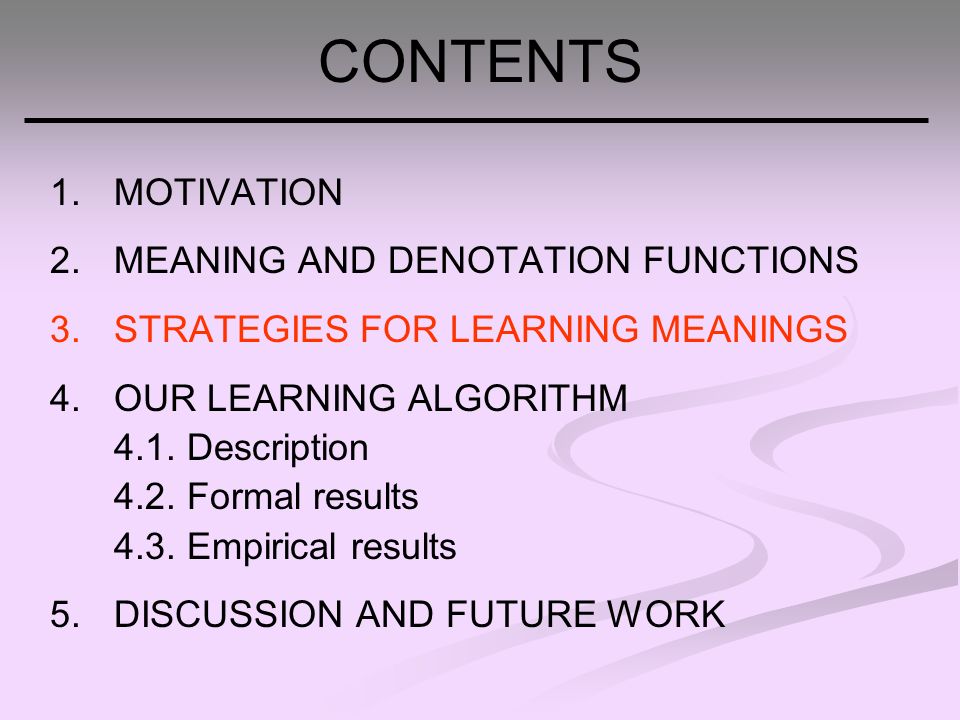 CONTENTS

1. MOTIVATION

2. MEANING AND DENOTATION FUNCTIONS

3. STRATEGIES FOR LEARNING MEANINGS

4. OUR LEARNING ALGORITHM
4.1. Description
4.2. Formal results
4.3. Empirical results

5. DISCUSSION AND FUTURE WORK